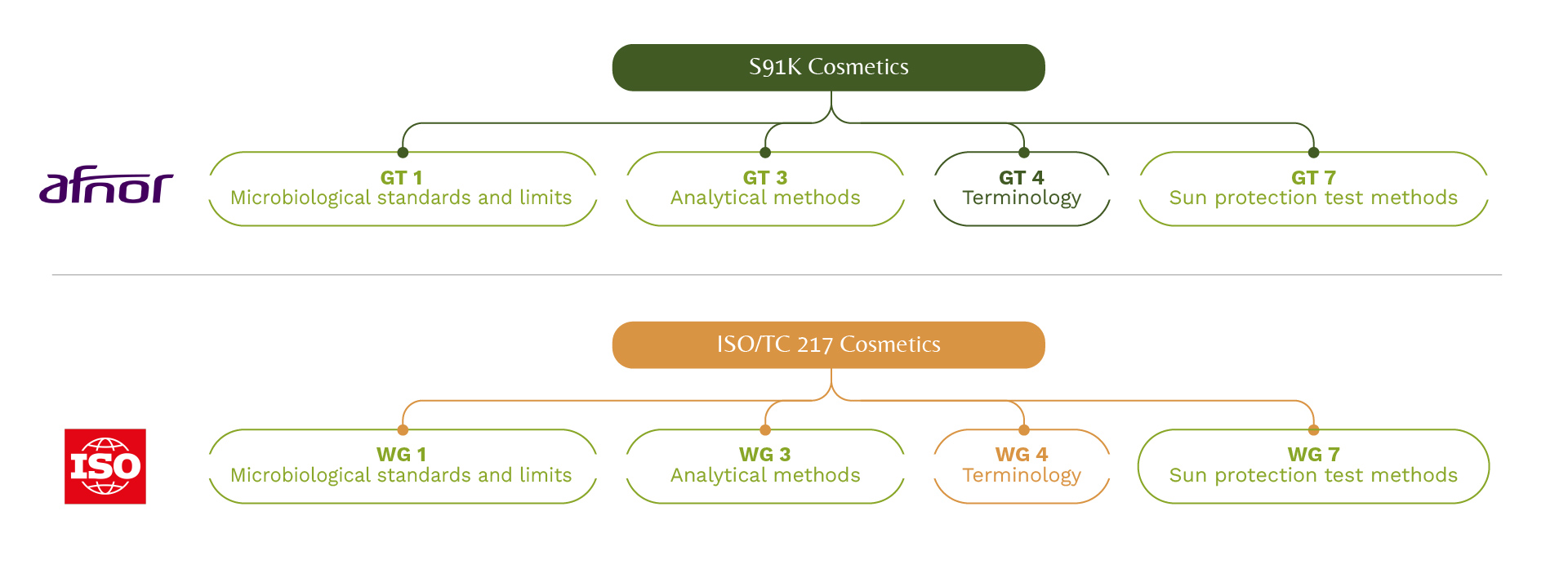 S91K Cosmetics

afnor

GT 1
Microbiological standards and limits

GT 3
Analytical methods

GT 4
Terminology

GT 7
Sun protection test methods

ISO/TC 217 Cosmetics

ISO

WG 1
Microbiological standards and limits

WG 3
Analytical methods

WG 4
Terminology

WG 7
Sun protection test methods